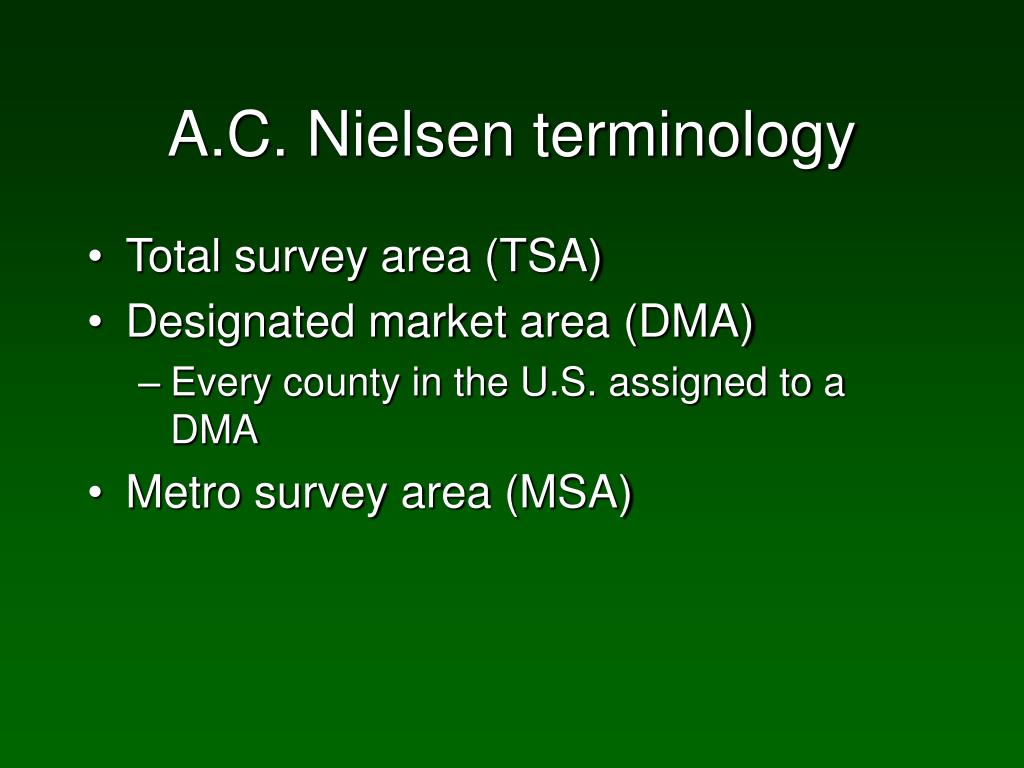 A.C. Nielsen terminology

• Total survey area (TSA)
• Designated market area (DMA)
– Every county in the U.S. assigned to a DMA
• Metro survey area (MSA)